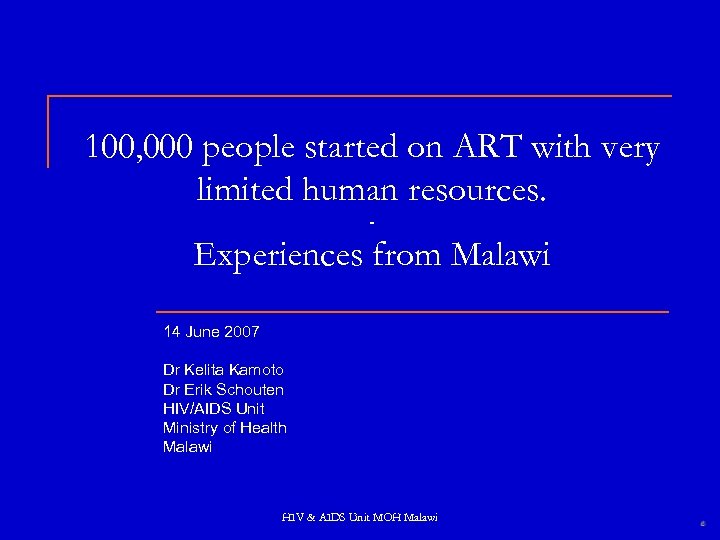 100,000 people started on ART with very limited human resources.
-
Experiences from Malawi

14 June 2007

Dr Kelita Kamoto
Dr Erik Schouten
HIV/AIDS Unit
Ministry of Health
Malawi

HIV & AIDS Unit MOH Malawi